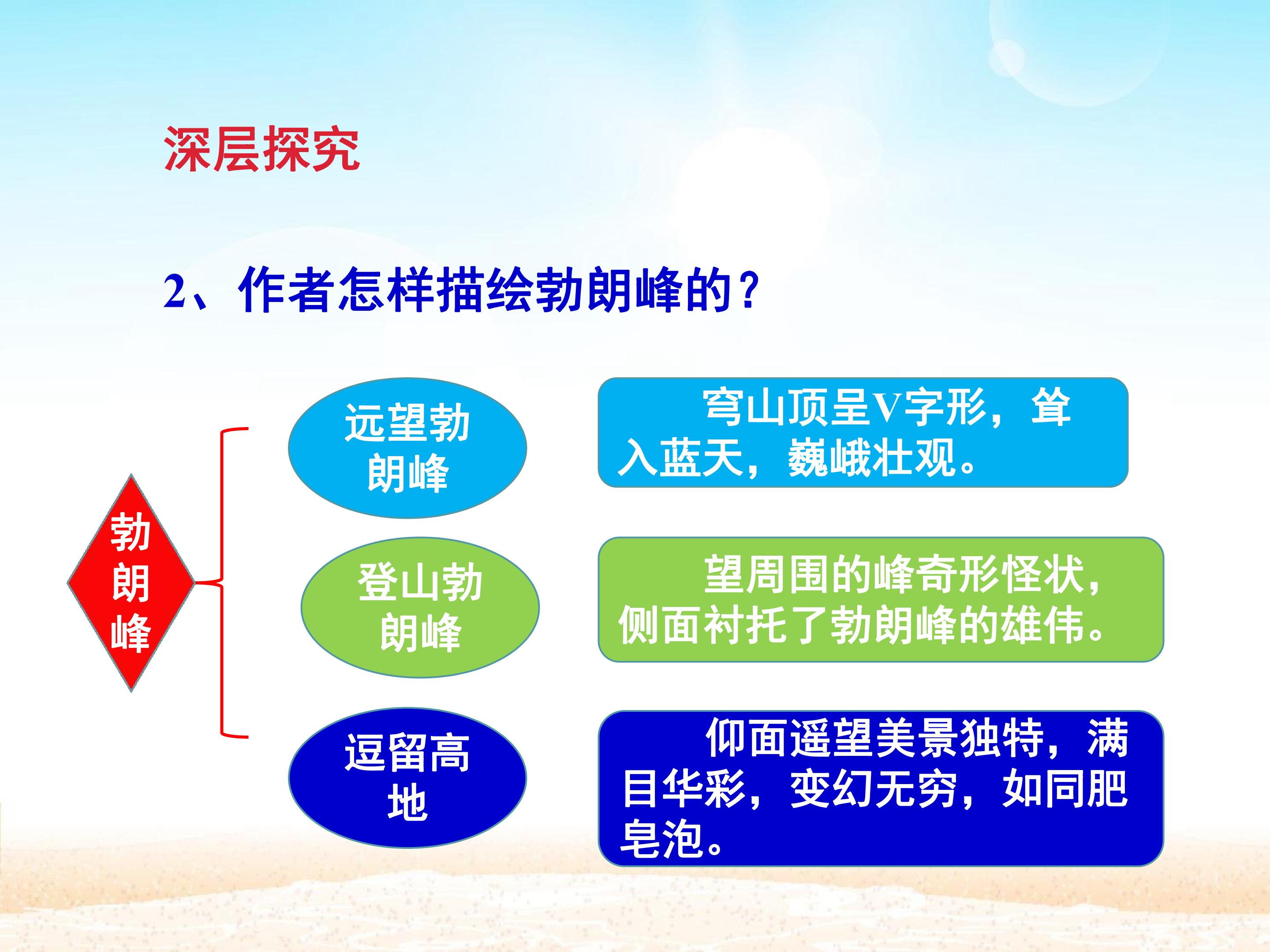 深层探究

2、作者怎样描绘勃朗峰的？

勃朗峰

远望勃朗峰

穹山顶呈V字形，耸入蓝天，巍峨壮观。

登山勃朗峰

望周围的峰奇形怪状，侧面衬托了勃朗峰的雄伟。

逗留高地

仰面遥望美景独特，满目华彩，变幻无穷，如同肥皂泡。